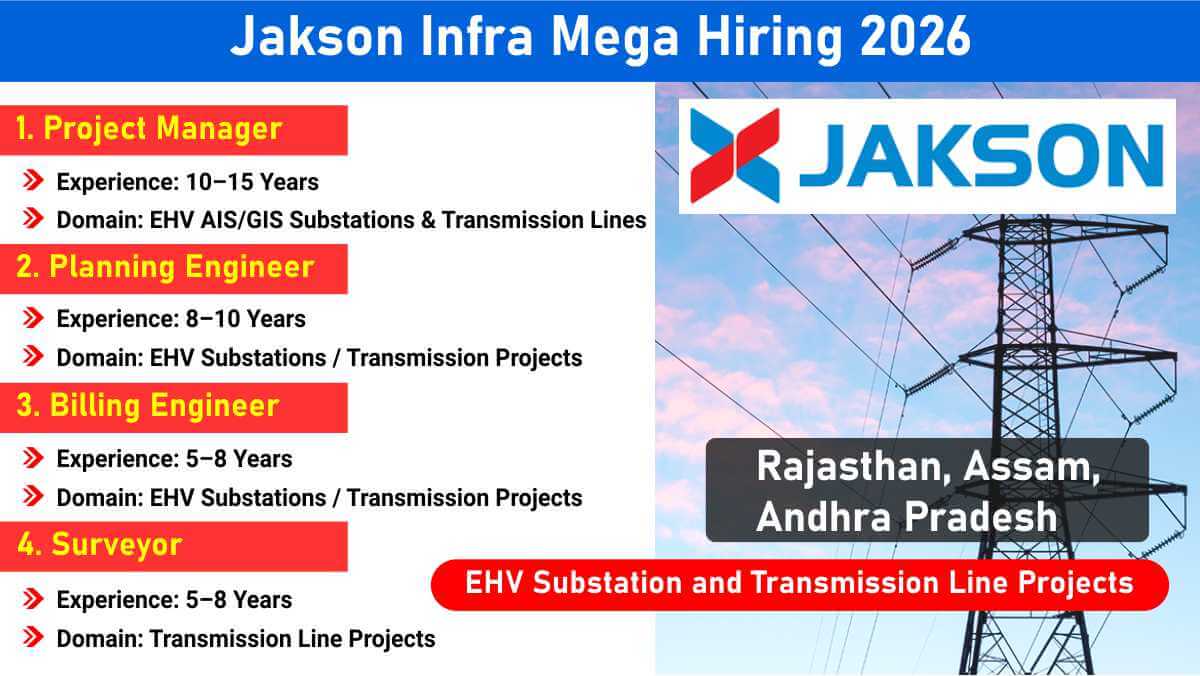 Jakson Infra Mega Hiring 2026

1. Project Manager

Experience: 10–15 Years

Domain: EHV AIS/GIS Substations & Transmission Lines

2. Planning Engineer

Experience: 8–10 Years

Domain: EHV Substations / Transmission Projects

3. Billing Engineer

Experience: 5–8 Years

Domain: EHV Substations / Transmission Projects

4. Surveyor

Experience: 5–8 Years

Domain: Transmission Line Projects

JAKSON

Rajasthan, Assam, Andhra Pradesh

EHV Substation and Transmission Line Projects